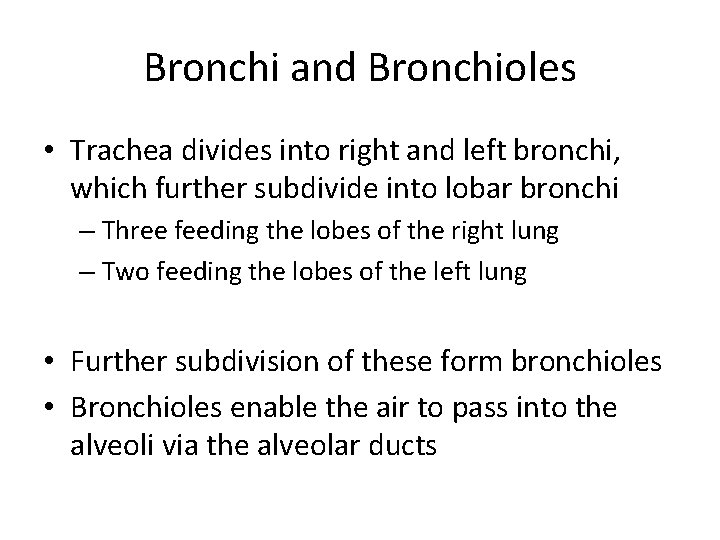 Bronchi and Bronchioles

• Trachea divides into right and left bronchi, which further subdivide into lobar bronchi
– Three feeding the lobes of the right lung
– Two feeding the lobes of the left lung

• Further subdivision of these form bronchioles
• Bronchioles enable the air to pass into the alveoli via the alveolar ducts